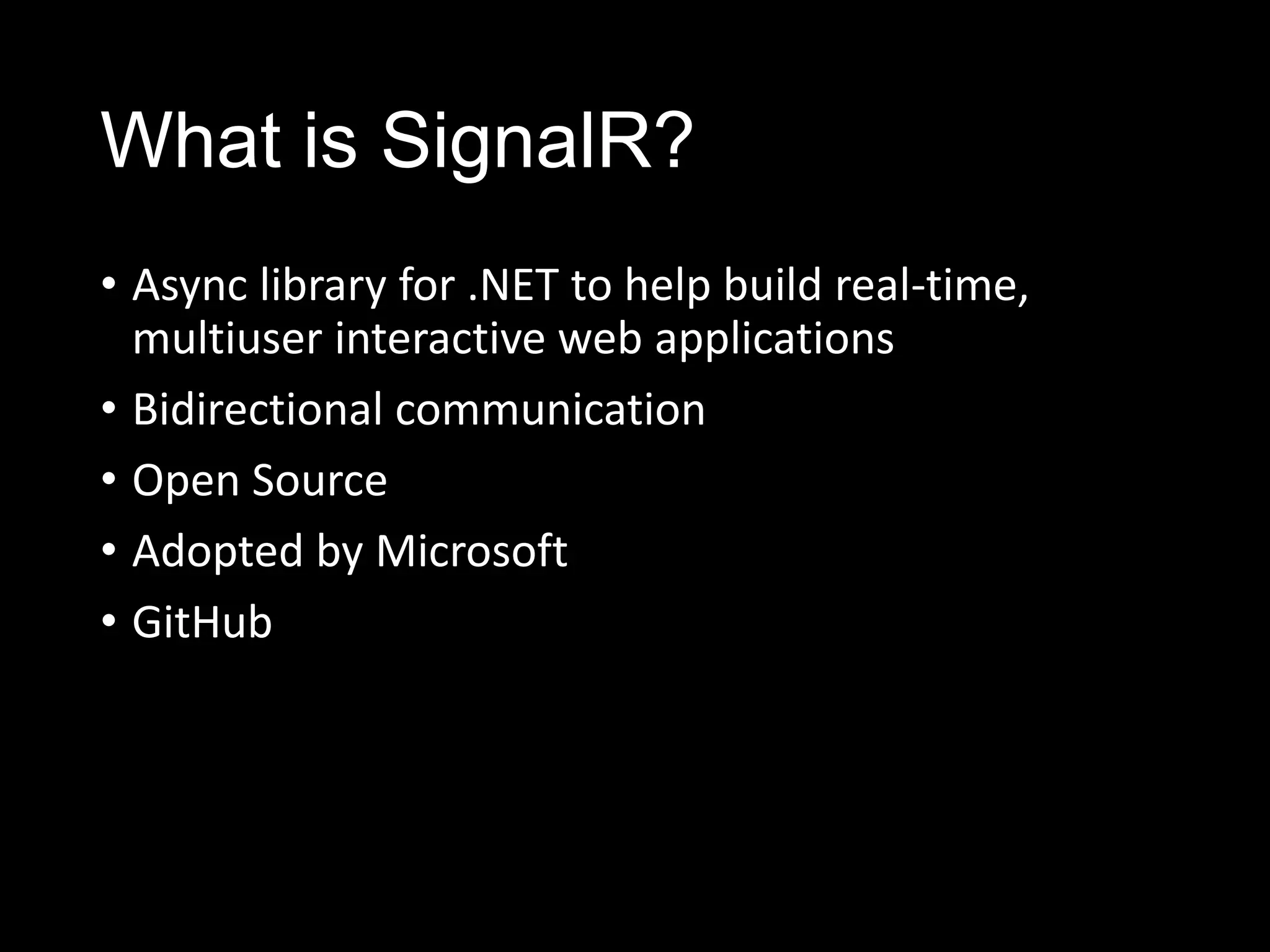 What is SignalR?

• Async library for .NET to help build real-time, multiuser interactive web applications
• Bidirectional communication
• Open Source
• Adopted by Microsoft
• GitHub